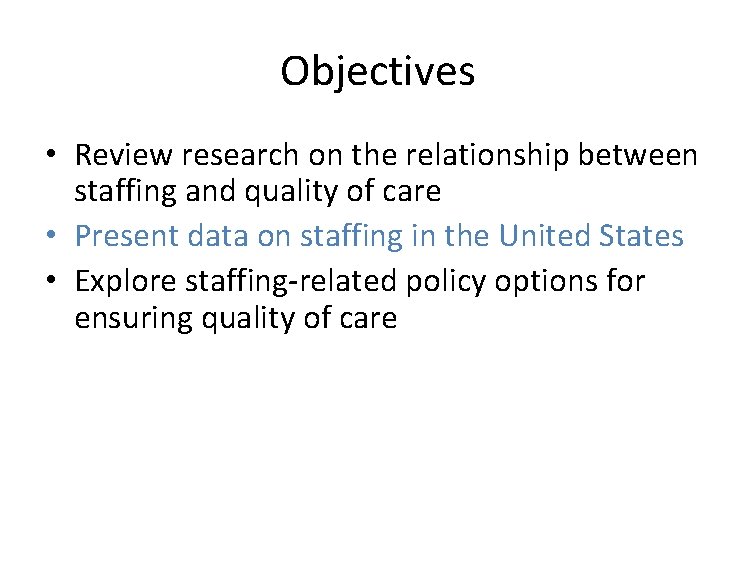 Objectives

• Review research on the relationship between staffing and quality of care
• Present data on staffing in the United States
• Explore staffing-related policy options for ensuring quality of care